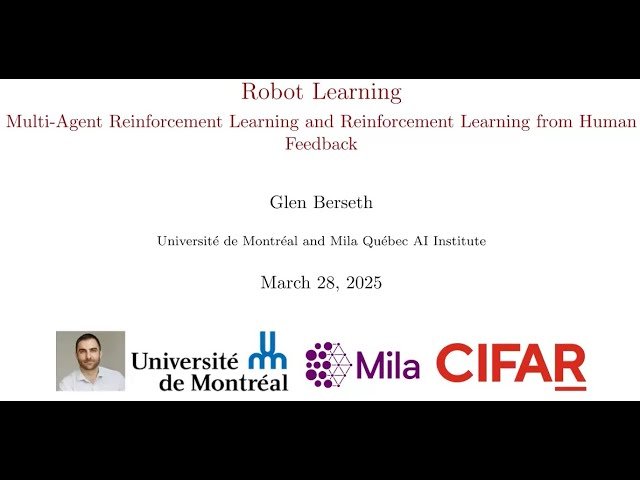 Robot Learning
Multi-Agent Reinforcement Learning and Reinforcement Learning from Human Feedback

Glen Berseth

Université de Montréal and Mila Québec AI Institute

March 28, 2025

Université de Montréal

Mila

CIFAR